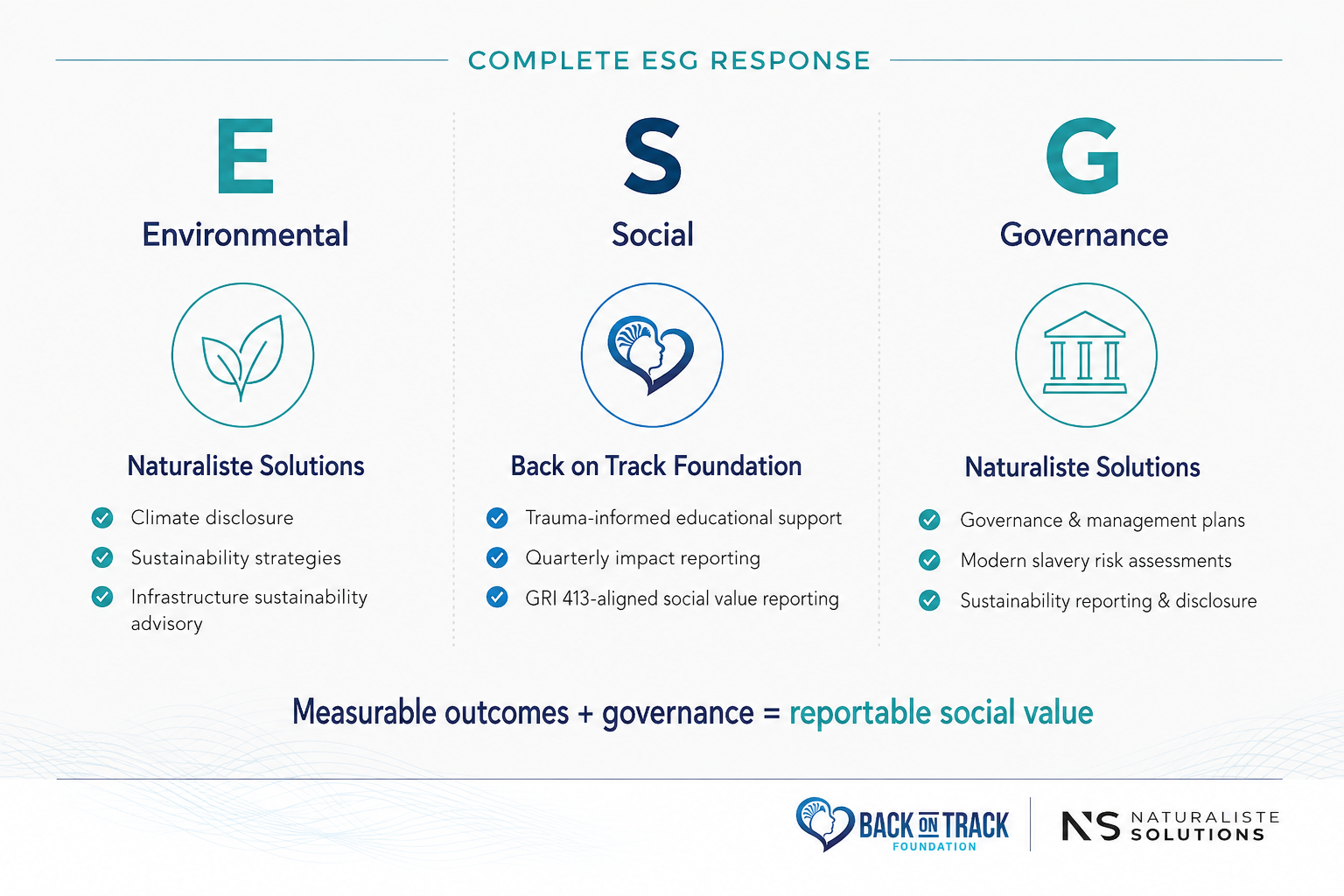 COMPLETE ESG RESPONSE

E
Environmental

Naturaliste Solutions

Climate disclosure
Sustainability strategies
Infrastructure sustainability advisory

S
Social

Back on Track Foundation

Trauma-informed educational support
Quarterly impact reporting
GRI 413-aligned social value reporting

G
Governance

Naturaliste Solutions

Governance & management plans
Modern slavery risk assessments
Sustainability reporting & disclosure

Measurable outcomes + governance = reportable social value

BACK ON TRACK FOUNDATION

NS NATURALISTE SOLUTIONS